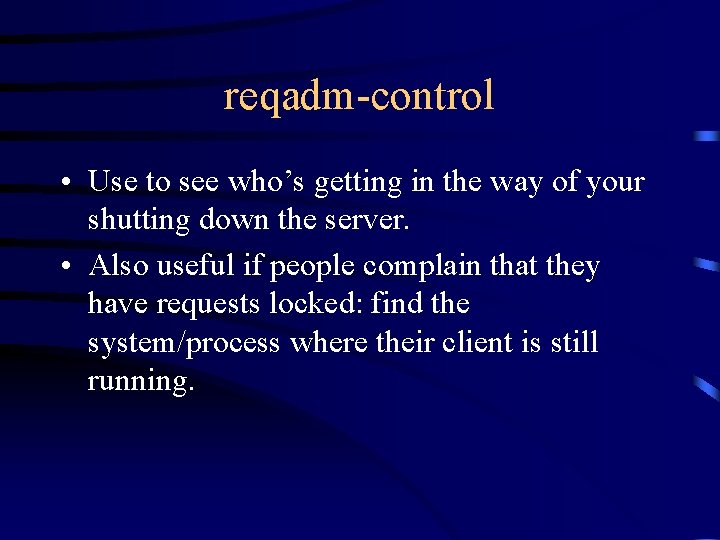 reqadm-control

• Use to see who’s getting in the way of your shutting down the server.

• Also useful if people complain that they have requests locked: find the system/process where their client is still running.